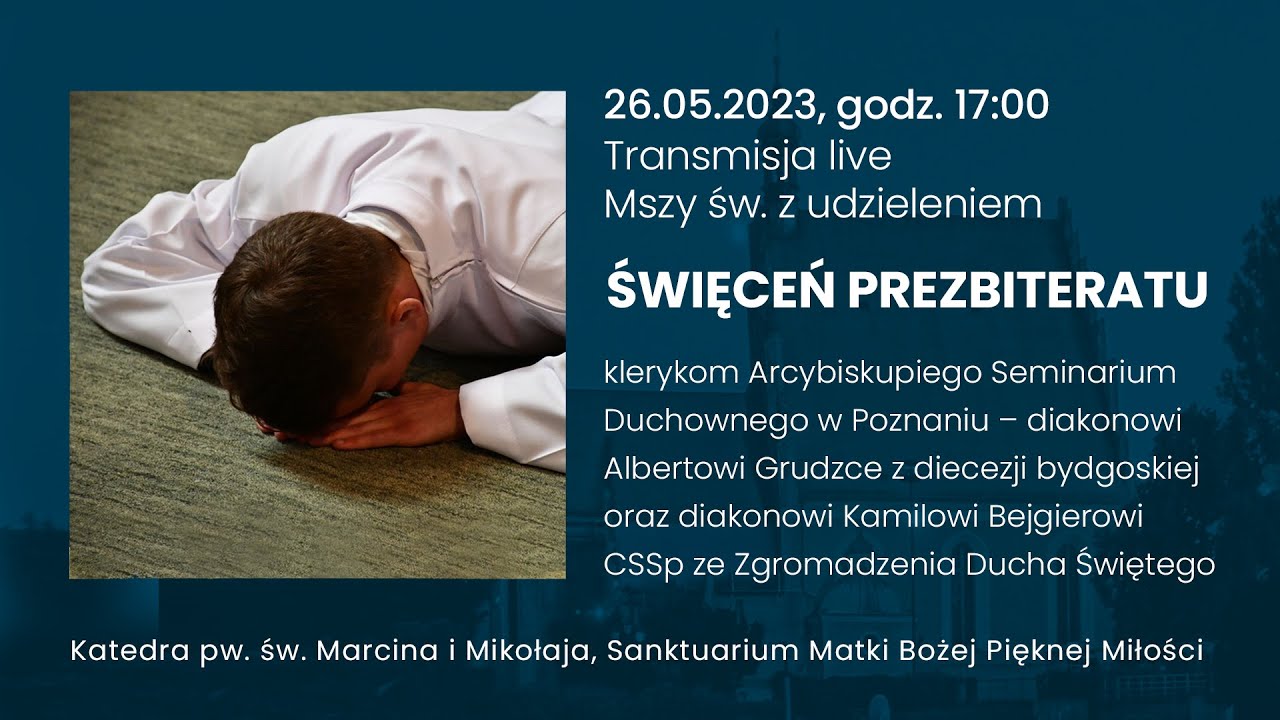 26.05.2023, godz. 17:00
Transmisja live
Mszy św. z udzieleniem

ŚWIĘCEŃ PREZBITERATU

klerykom Arcybiskupiego Seminarium Duchownego w Poznaniu – diakonowi Albertowi Grudzce z diecezji bydgoskiej oraz diakonowi Kamilowi Bejgierowi CSSp ze Zgromadzenia Ducha Świętego

Katedra pw. św. Marcina i Mikołaja, Sanktuarium Matki Bożej Pięknej Miłości